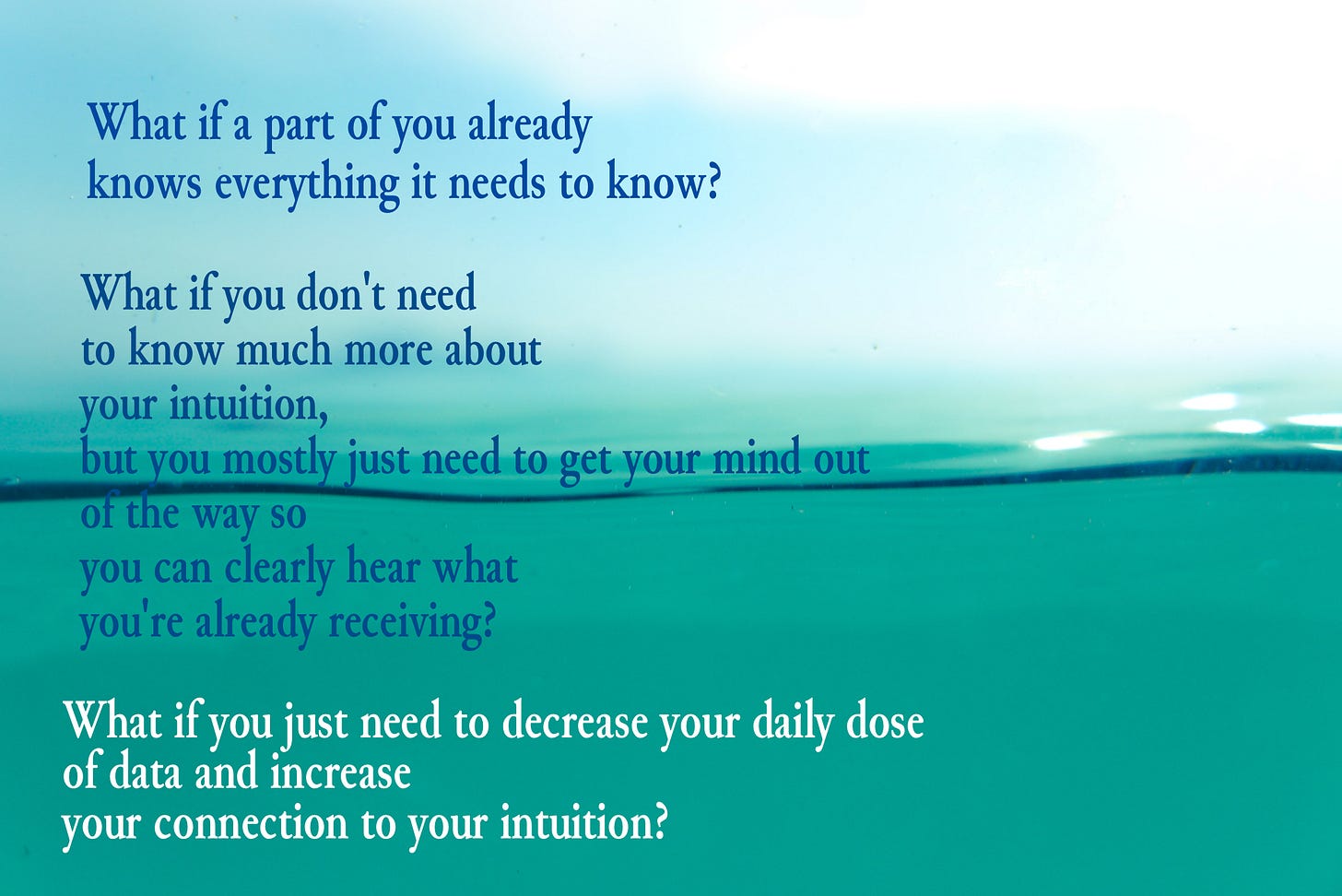 What if a part of you already
knows everything it needs to know?

What if you don't need
to know much more about
your intuition,
but you mostly just need to get your mind out
of the way so
you can clearly hear what
you're already receiving?

What if you just need to decrease your daily dose
of data and increase
your connection to your intuition?